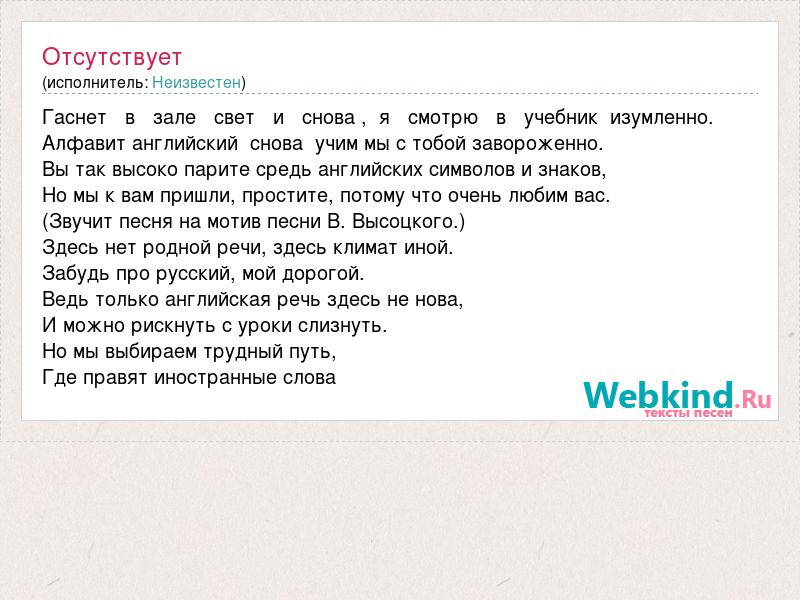 Отсутствует
(исполнитель: Неизвестен)

Гаснет в зале свет и снова , я смотрю в учебник изумленно.
Алфавит английский снова учим мы с тобой завороженно.
Вы так высоко парите средь английских символов и знаков,
Но мы к вам пришли, простите, потому что очень любим вас.
(Звучит песня на мотив песни В. Высоцкого.)
Здесь нет родной речи, здесь климат иной.
Забудь про русский, мой дорогой.
Ведь только английская речь здесь не нова,
И можно рискнуть с уроки слизнуть.
Но мы выбираем трудный путь,
Где правят иностранные слова

Webkind.Ru
тексты песен